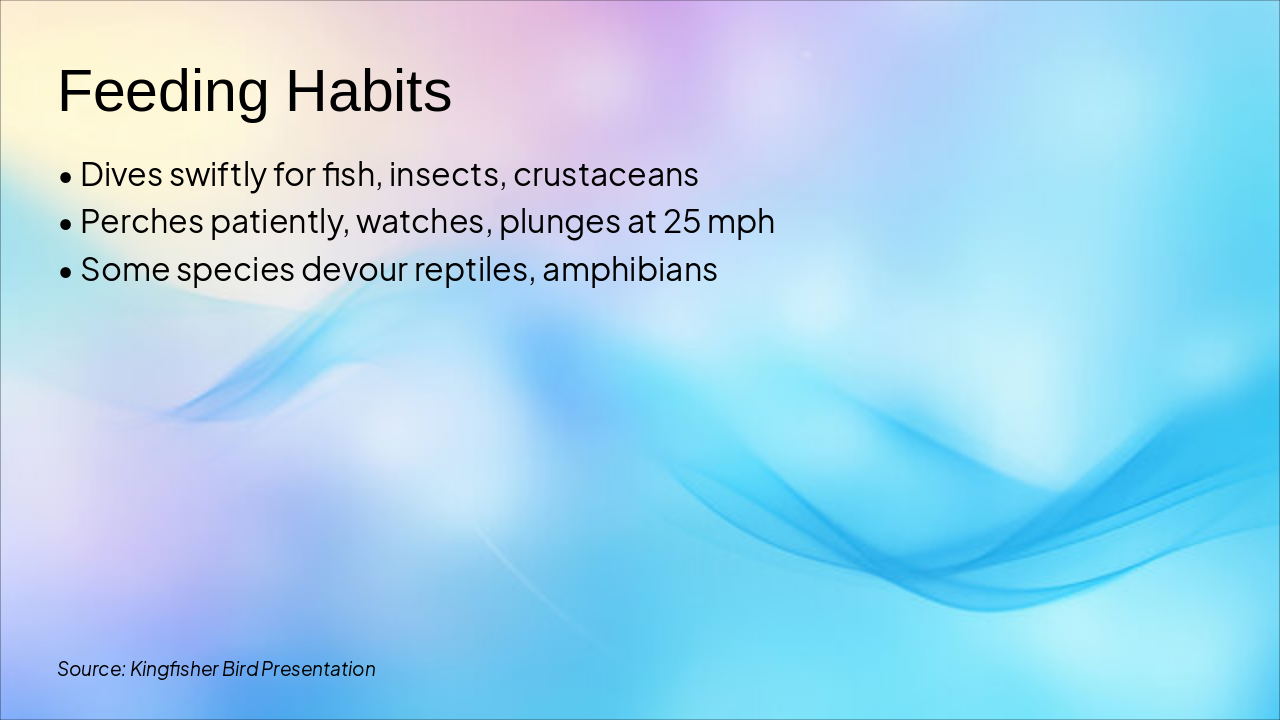 Feeding Habits

• Dives swiftly for fish, insects, crustaceans
• Perches patiently, watches, plunges at 25 mph
• Some species devour reptiles, amphibians

Source: Kingfisher Bird Presentation